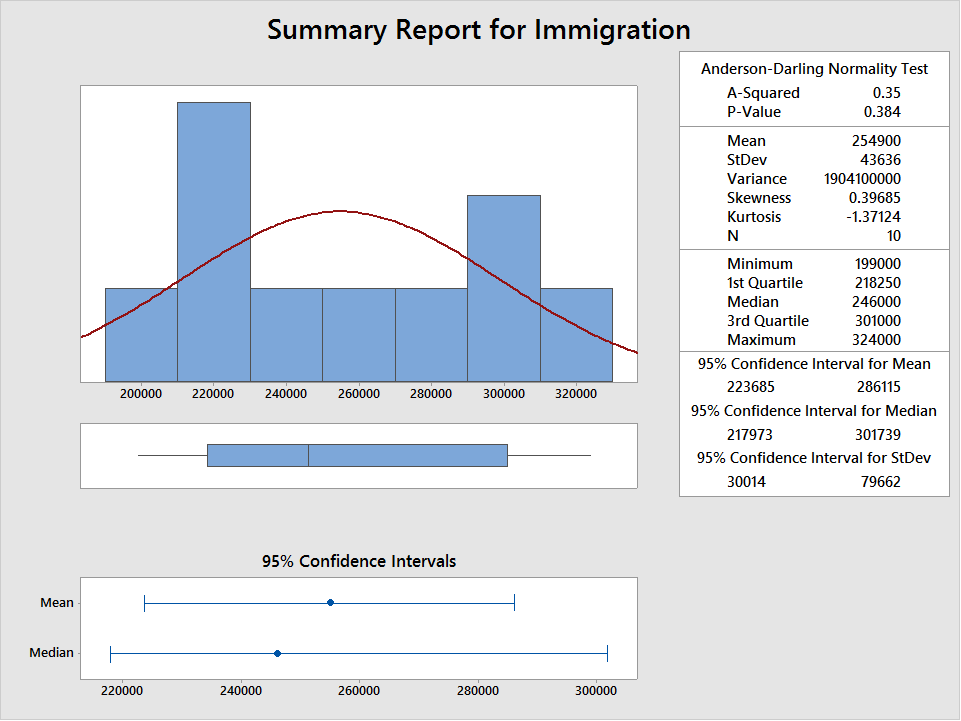 Summary Report for Immigration

200000 220000 240000 260000 280000 300000 320000

95% Confidence Intervals

Mean

Median

220000 240000 260000 280000 300000

Anderson-Darling Normality Test

| | |
|---|---|
| A-Squared | 0.35 |
| P-Value | 0.384 |
| Mean | 254900 |
| StDev | 43636 |
| Variance | 1904100000 |
| Skewness | 0.39685 |
| Kurtosis | -1.37124 |
| N | 10 |
| Minimum | 199000 |
| 1st Quartile | 218250 |
| Median | 246000 |
| 3rd Quartile | 301000 |
| Maximum | 324000 |

95% Confidence Interval for Mean
223685 286115
95% Confidence Interval for Median
217973 301739
95% Confidence Interval for StDev
30014 79662